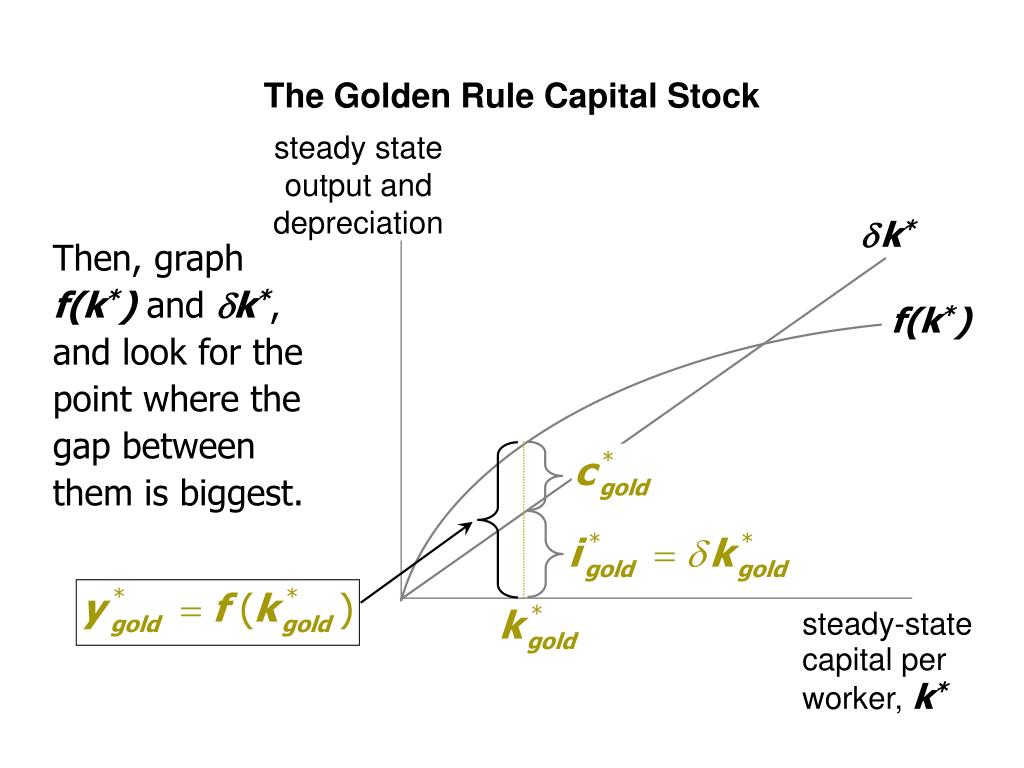 The Golden Rule Capital Stock

steady state output and depreciation

Then, graph $f(k^*)$ and $\delta k^*$, and look for the point where the gap between them is biggest.

$\delta k^*$

$f(k^*)$

$c^*_{gold}$

$i^*_{gold} = \delta k^*_{gold}$

$y^*_{gold} = f(k^*_{gold})$

$k^*_{gold}$

steady-state capital per worker, $k^*$